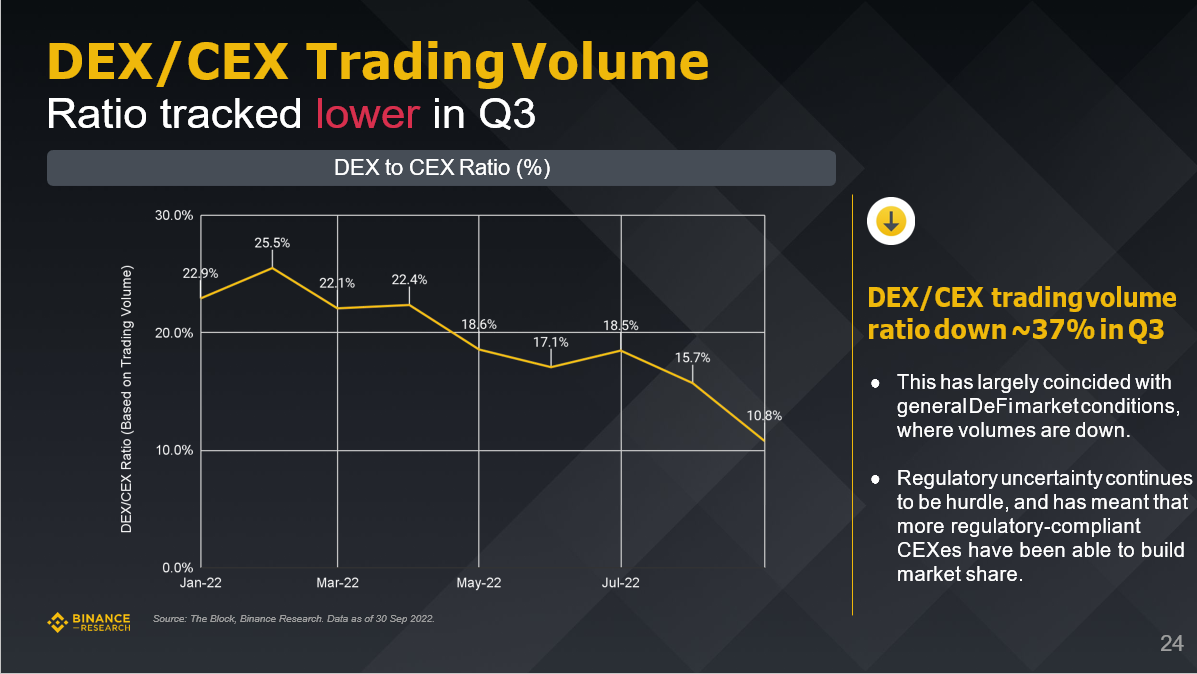 DEX/CEX Trading Volume
Ratio tracked lower in Q3

DEX to CEX Ratio (%)

DEX/CEX Ratio (Based on Trading Volume)

30.0%
20.0%
10.0%
0.0%

22.9%
25.5%
22.1%
22.4%
18.6%
17.1%
18.5%
15.7%
10.8%

Jan-22
Mar-22
May-22
Jul-22

DEX/CEX trading volume ratio down ~37% in Q3

● This has largely coincided with general DeFi market conditions, where volumes are down.

● Regulatory uncertainty continues to be hurdle, and has meant that more regulatory-compliant CEXes have been able to build market share.

BINANCE RESEARCH

Source: The Block, Binance Research. Data as of 30 Sep 2022.

24